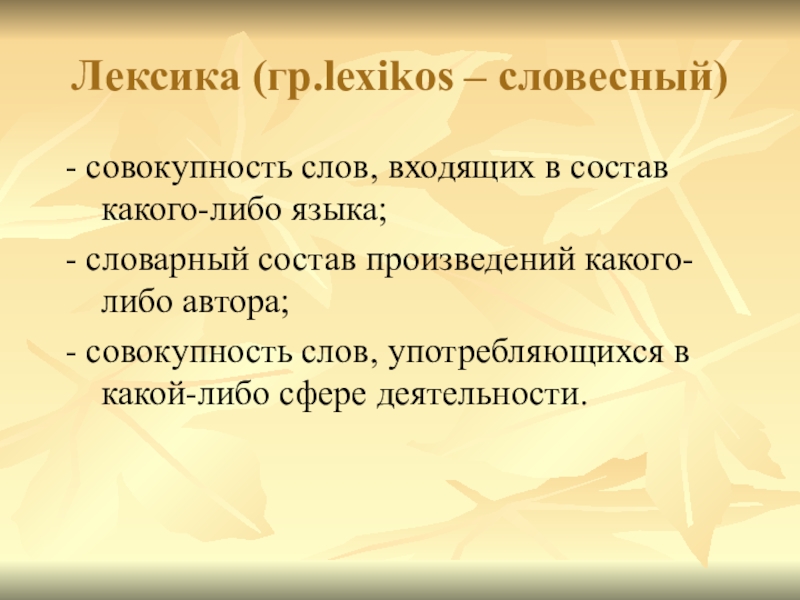 Лексика (гр.lexikos – словесный)

- совокупность слов, входящих в состав какого-либо языка;

- словарный состав произведений какого-либо автора;

- совокупность слов, употребляющихся в какой-либо сфере деятельности.